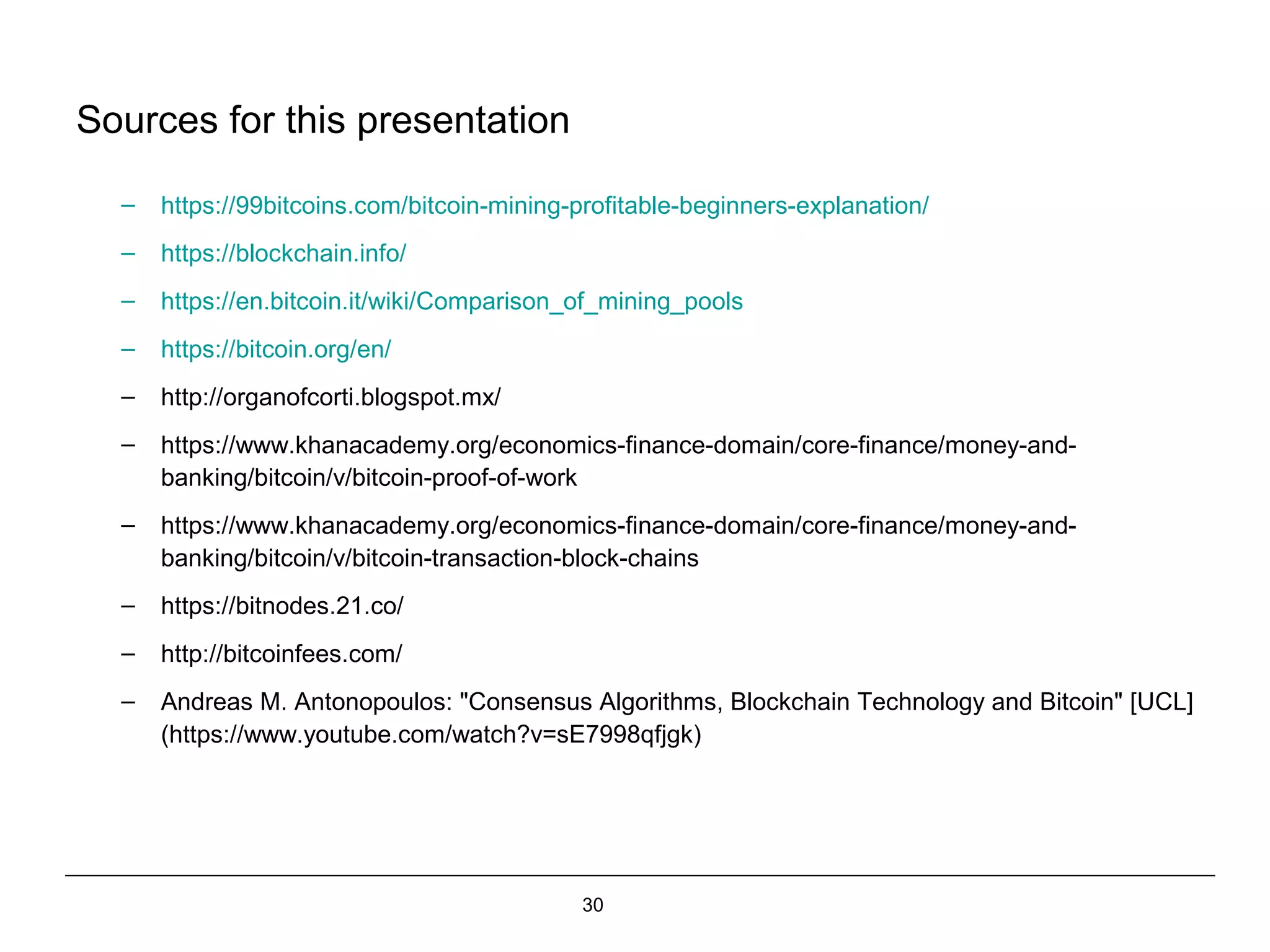 Sources for this presentation

– https://99bitcoins.com/bitcoin-mining-profitable-beginners-explanation/

– https://blockchain.info/

– https://en.bitcoin.it/wiki/Comparison_of_mining_pools

– https://bitcoin.org/en/

– http://organofcorti.blogspot.mx/

– https://www.khanacademy.org/economics-finance-domain/core-finance/money-and-banking/bitcoin/v/bitcoin-proof-of-work

– https://www.khanacademy.org/economics-finance-domain/core-finance/money-and-banking/bitcoin/v/bitcoin-transaction-block-chains

– https://bitnodes.21.co/

– http://bitcoinfees.com/

– Andreas M. Antonopoulos: "Consensus Algorithms, Blockchain Technology and Bitcoin" [UCL] (https://www.youtube.com/watch?v=sE7998qfjgk)

30